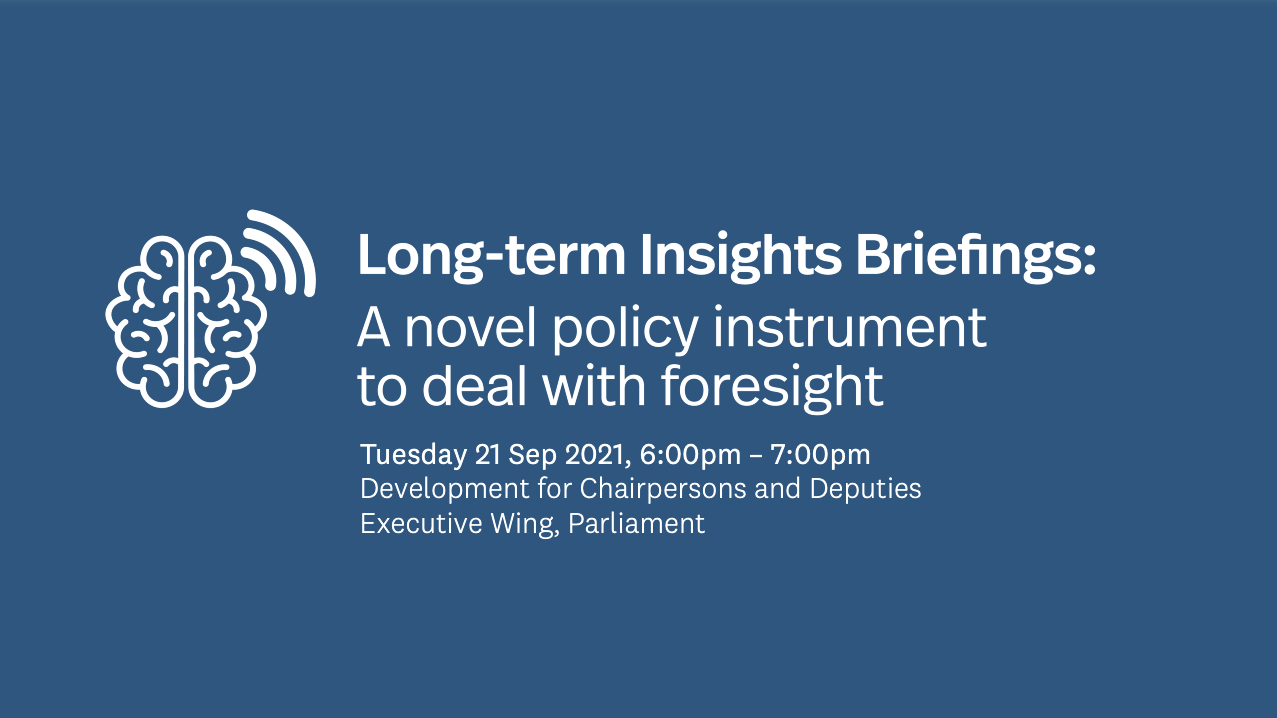 Long-term Insights Briefings:
A novel policy instrument to deal with foresight

Tuesday 21 Sep 2021, 6:00pm – 7:00pm
Development for Chairpersons and Deputies
Executive Wing, Parliament